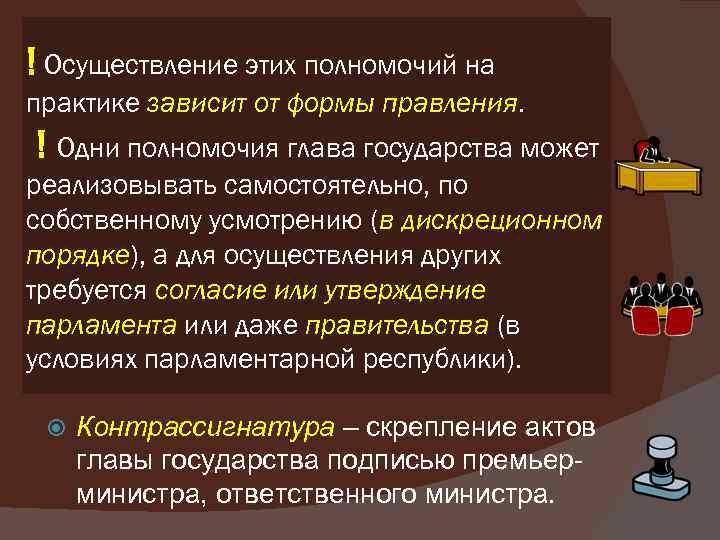 ! Осуществление этих полномочий на практике зависит от формы правления.

! Одни полномочия глава государства может реализовывать самостоятельно, по собственному усмотрению (в дискреционном порядке), а для осуществления других требуется согласие или утверждение парламента или даже правительства (в условиях парламентарной республики).

Контрассигнатура – скрепление актов главы государства подписью премьер-министра, ответственного министра.